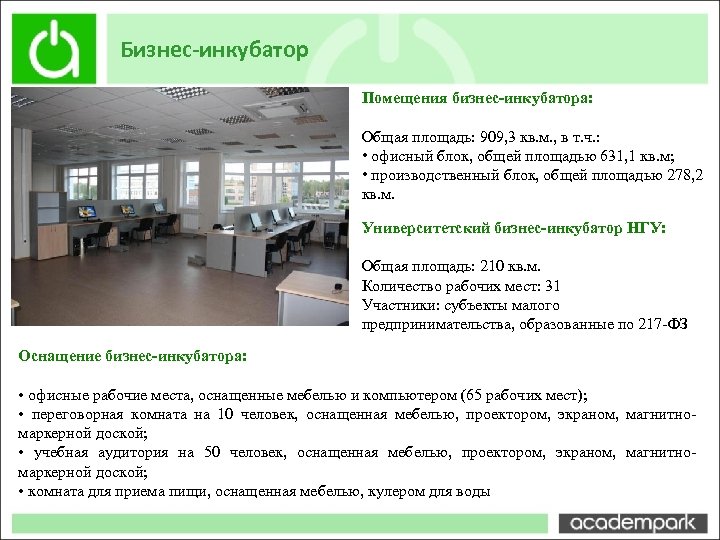 Бизнес-инкубатор

Помещения бизнес-инкубатора:

Общая площадь: 909,3 кв.м., в т.ч.:
• офисный блок, общей площадью 631,1 кв.м;
• производственный блок, общей площадью 278,2 кв.м.

Университетский бизнес-инкубатор НГУ:

Общая площадь: 210 кв.м.
Количество рабочих мест: 31
Участники: субъекты малого предпринимательства, образованные по 217-ФЗ

Оснащение бизнес-инкубатора:

• офисные рабочие места, оснащенные мебелью и компьютером (65 рабочих мест);
• переговорная комната на 10 человек, оснащенная мебелью, проектором, экраном, магнитно-маркерной доской;
• учебная аудитория на 50 человек, оснащенная мебелью, проектором, экраном, магнитно-маркерной доской;
• комната для приема пищи, оснащенная мебелью, кулером для воды

academpark